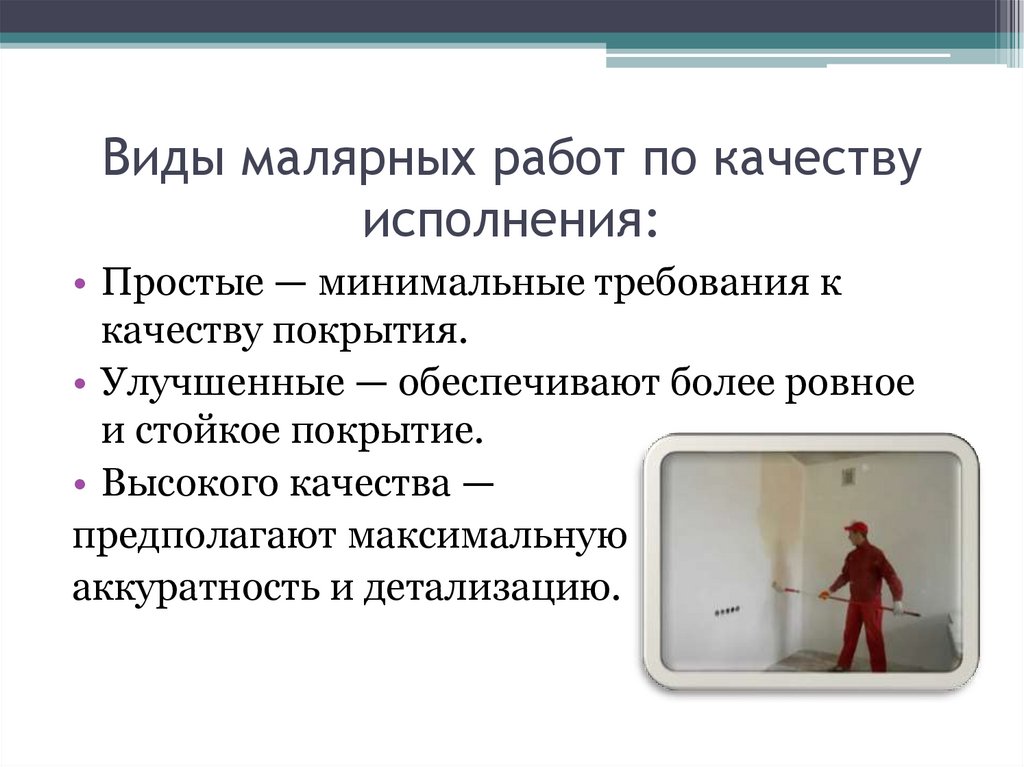 Виды малярных работ по качеству исполнения:

• Простые — минимальные требования к качеству покрытия.
• Улучшенные — обеспечивают более ровное и стойкое покрытие.
• Высокого качества — предполагают максимальную аккуратность и детализацию.